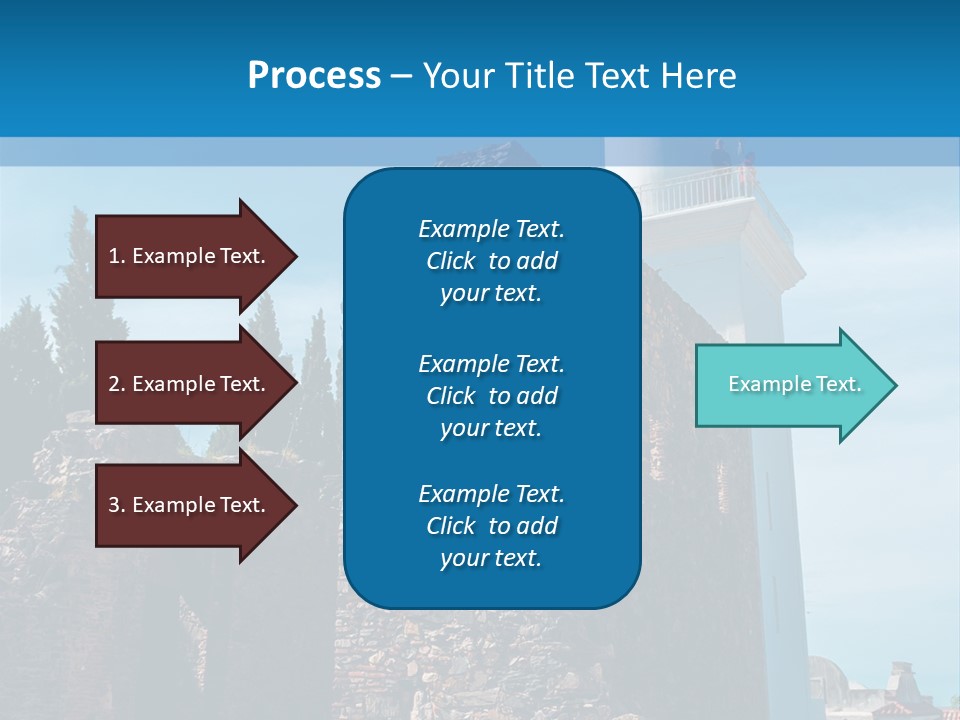 Process – Your Title Text Here

1. Example Text.

2. Example Text.

3. Example Text.

Example Text. Click to add your text.

Example Text. Click to add your text.

Example Text. Click to add your text.

Example Text.